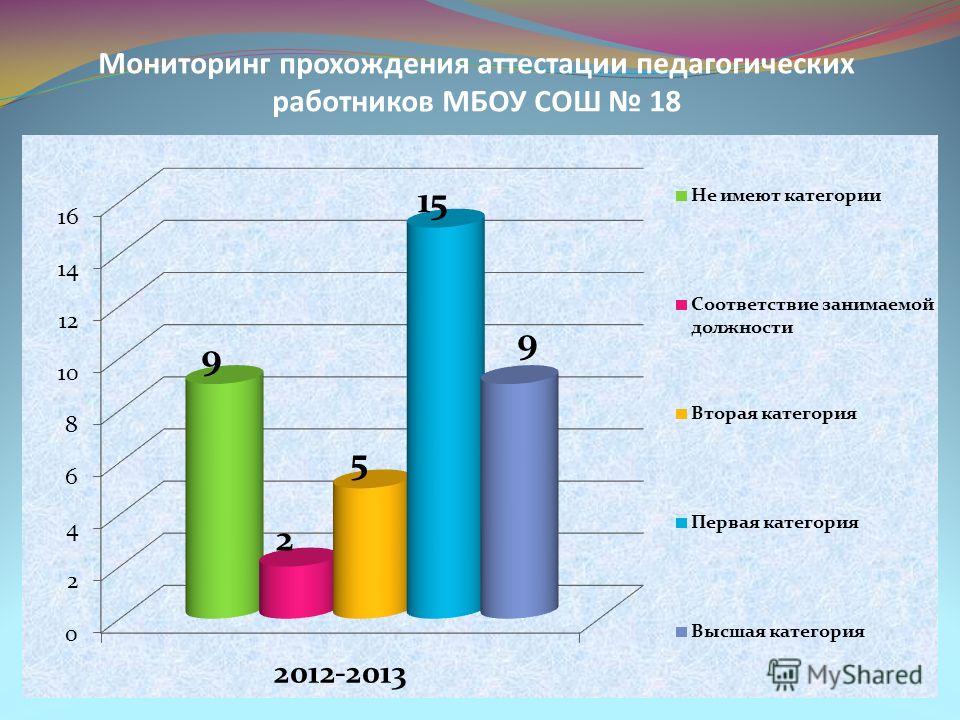 Мониторинг прохождения аттестации педагогических работников МБОУ СОШ № 18

16
14
12
10
8
6
4
2
0

9
2
5
15
9

2012-2013

Не имеют категории
Соответствие занимаемой должности
Вторая категория
Первая категория
Высшая категория

MyShared